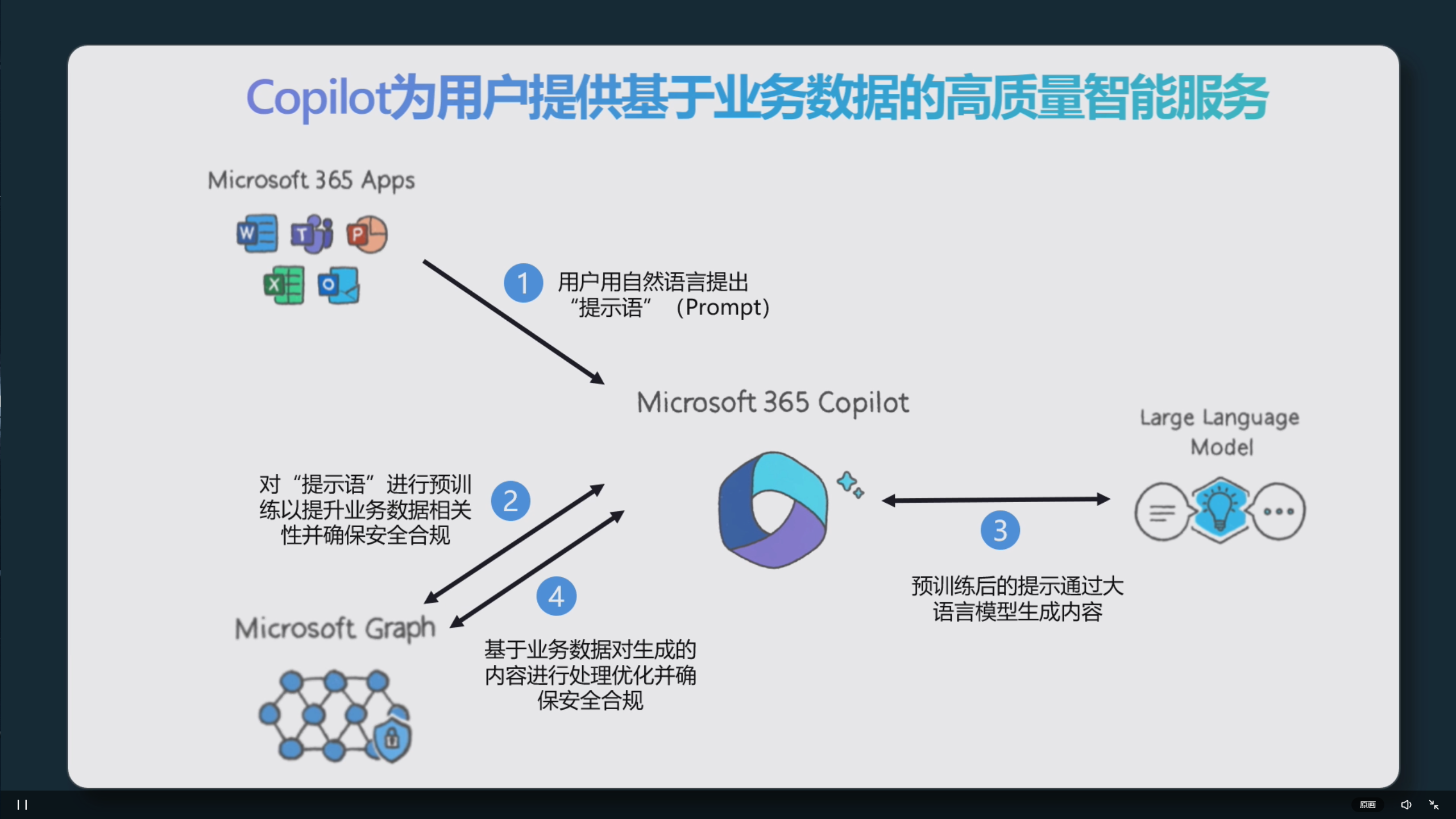 Copilot为用户提供基于业务数据的高质量智能服务

Microsoft 365 Apps

W T P X O

1 用户用自然语言提出“提示语”（Prompt）

Microsoft 365 Copilot

Large Language Model

对“提示语”进行预训练以提升业务数据相关性并确保安全合规 2

3

预训练后的提示通过大语言模型生成内容

4

Microsoft Graph

基于业务数据对生成的内容进行处理优化并确保安全合规

原画